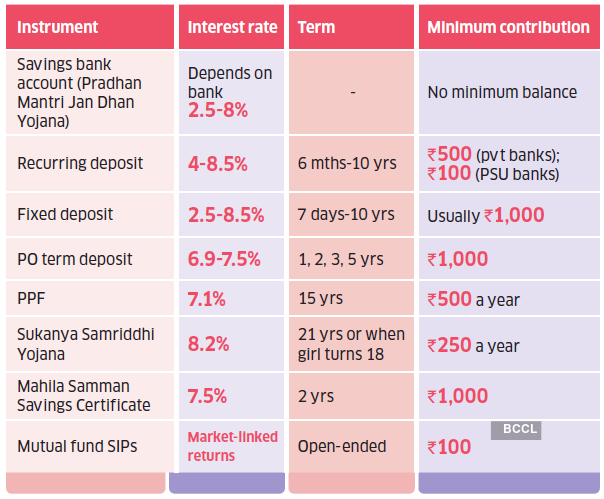 | Instrument | Interest rate | Term | Minimum contribution |
|---|---|---|---|
| Savings bank account (Pradhan Mantri Jan Dhan Yojana) | Depends on bank 2.5-8% | - | No minimum balance |
| Recurring deposit | 4-8.5% | 6 mths-10 yrs | ₹500 (pvt banks); ₹100 (PSU banks) |
| Fixed deposit | 2.5-8.5% | 7 days-10 yrs | Usually ₹1,000 |
| PO term deposit | 6.9-7.5% | 1, 2, 3, 5 yrs | ₹1,000 |
| PPF | 7.1% | 15 yrs | ₹500 a year |
| Sukanya Samriddhi Yojana | 8.2% | 21 yrs or when girl turns 18 | ₹250 a year |
| Mahila Samman Savings Certificate | 7.5% | 2 yrs | ₹1,000 |
| Mutual fund SIPs | Market-linked returns | Open-ended | ₹100 |

BCCL